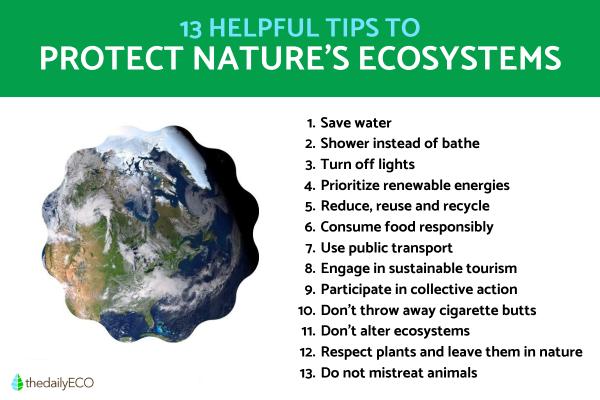 13 HELPFUL TIPS TO
PROTECT NATURE'S ECOSYSTEMS

1. Save water
2. Shower instead of bathe
3. Turn off lights
4. Prioritize renewable energies
5. Reduce, reuse and recycle
6. Consume food responsibly
7. Use public transport
8. Engage in sustainable tourism
9. Participate in collective action
10. Don't throw away cigarette butts
11. Don't alter ecosystems
12. Respect plants and leave them in nature
13. Do not mistreat animals

thedailyECO